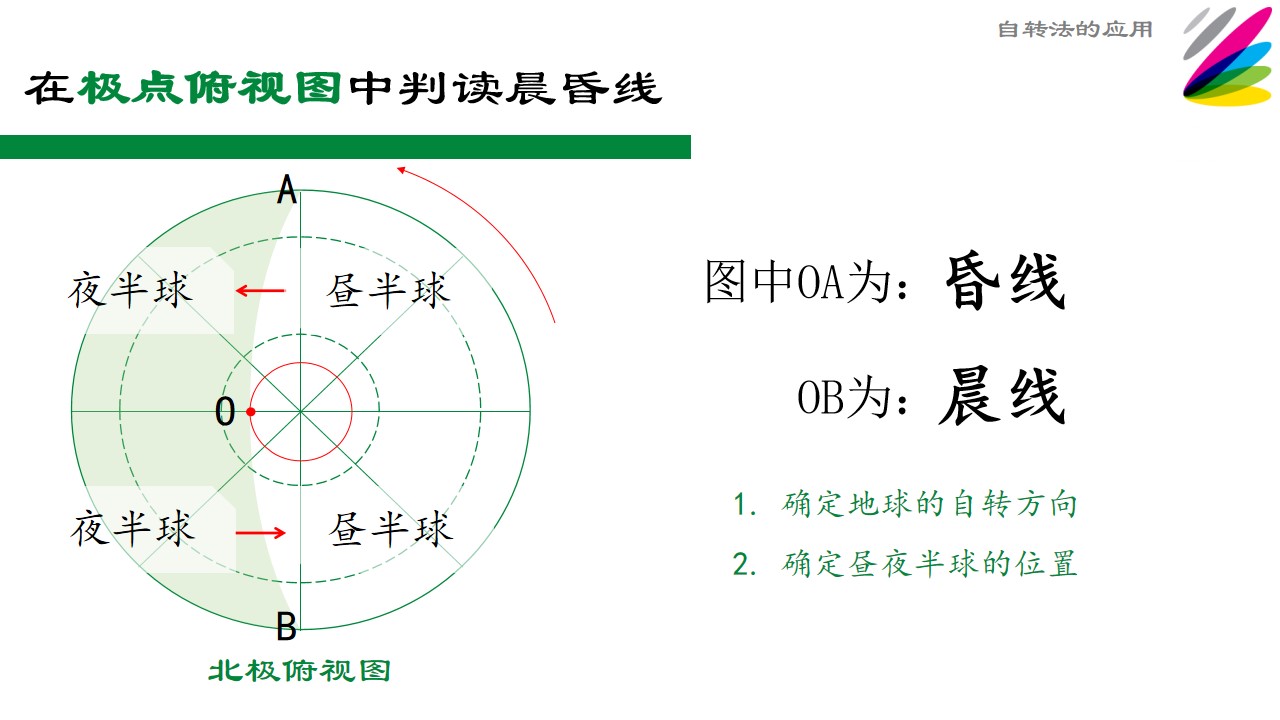 自转法的应用

在极点俯视图中判读晨昏线

A

夜半球

昼半球

O

夜半球

昼半球

B

北极俯视图

图中OA为：昏线

OB为：晨线

1. 确定地球的自转方向

2. 确定昼夜半球的位置